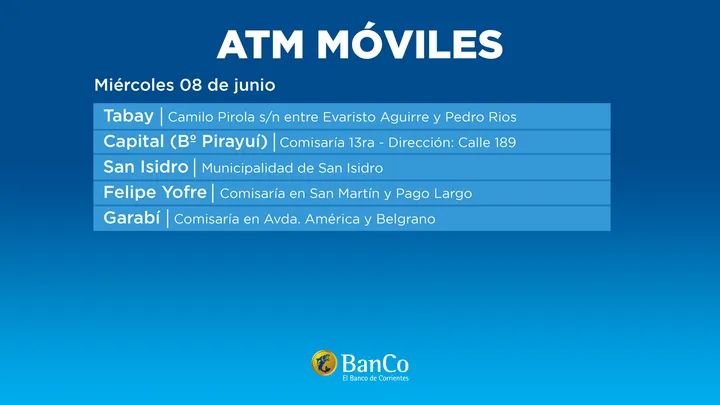 ATM MÓVILES

Miércoles 08 de junio

Tabay | Camilo Pirola s/n entre Evaristo Aguirre y Pedro Rios
Capital (Bº Pirayuí) | Comisaría 13ra - Dirección: Calle 189
San Isidro | Municipalidad de San Isidro
Felipe Yofre | Comisaría en San Martín y Pago Largo
Garabí | Comisaría en Avda. América y Belgrano

BanCo
El Banco de Corrientes